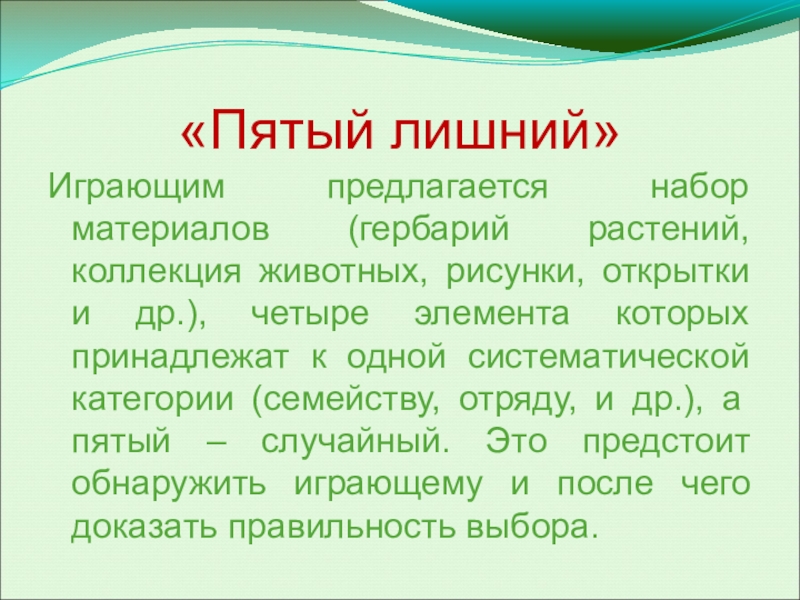 «Пятый лишний»

Играющим предлагается набор материалов (гербарий растений, коллекция животных, рисунки, открытки и др.), четыре элемента которых принадлежат к одной систематической категории (семейству, отряду, и др.), а пятый – случайный. Это предстоит обнаружить играющему и после чего доказать правильность выбора.